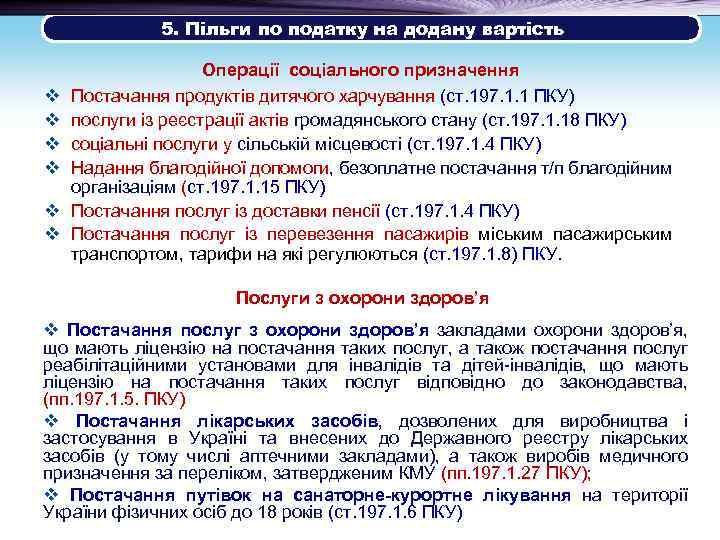 5. Пільги по податку на додану вартість

Операції соціального призначення

❖ Постачання продуктів дитячого харчування (ст.197.1.1 ПКУ)
❖ послуги із реєстрації актів громадянського стану (ст.197.1.18 ПКУ)
❖ соціальні послуги у сільській місцевості (ст.197.1.4 ПКУ)
❖ Надання благодійної допомоги, безоплатне постачання т/п благодійним організаціям (ст.197.1.15 ПКУ)
❖ Постачання послуг із доставки пенсії (ст.197.1.4 ПКУ)
❖ Постачання послуг із перевезення пасажирів міським пасажирським транспортом, тарифи на які регулюються (ст.197.1.8) ПКУ.

Послуги з охорони здоров'я

❖ Постачання послуг з охорони здоров'я закладами охорони здоров'я, що мають ліцензію на постачання таких послуг, а також постачання послуг реабілітаційними установами для інвалідів та дітей-інвалідів, що мають ліцензію на постачання таких послуг відповідно до законодавства, (пп.197.1.5. ПКУ)
❖ Постачання лікарських засобів, дозволених для виробництва і застосування в Україні та внесених до Державного реєстру лікарських засобів (у тому числі аптечними закладами), а також виробів медичного призначення за переліком, затвердженим КМУ (пп.197.1.27 ПКУ);
❖ Постачання путівок на санаторне-курортне лікування на території України фізичних осіб до 18 років (ст.197.1.6 ПКУ)